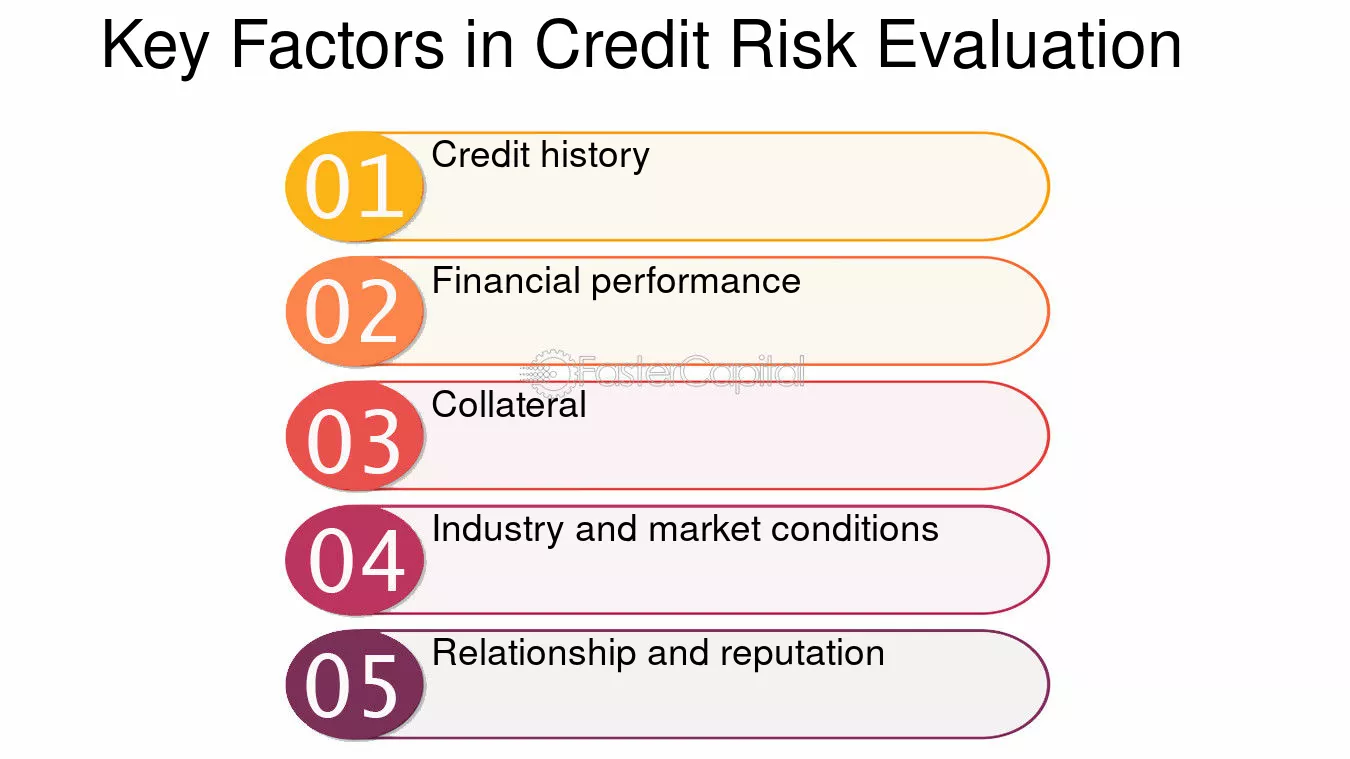 Key Factors in Credit Risk Evaluation

01 Credit history

02 Financial performance

03 Collateral

04 Industry and market conditions

05 Relationship and reputation

FasterCapital